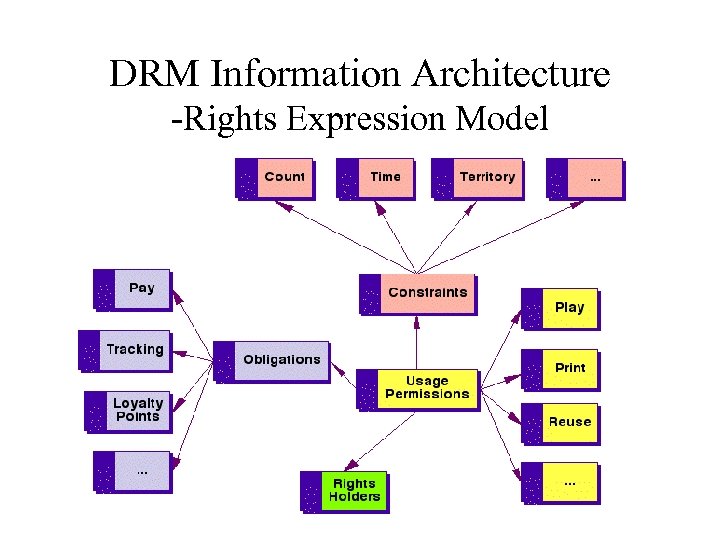 DRM Information Architecture
-Rights Expression Model

Count

Time

Territory

...

Constraints

Pay

Tracking

Loyalty Points

...

Obligations

Usage Permissions

Play

Print

Reuse

...

Rights Holders